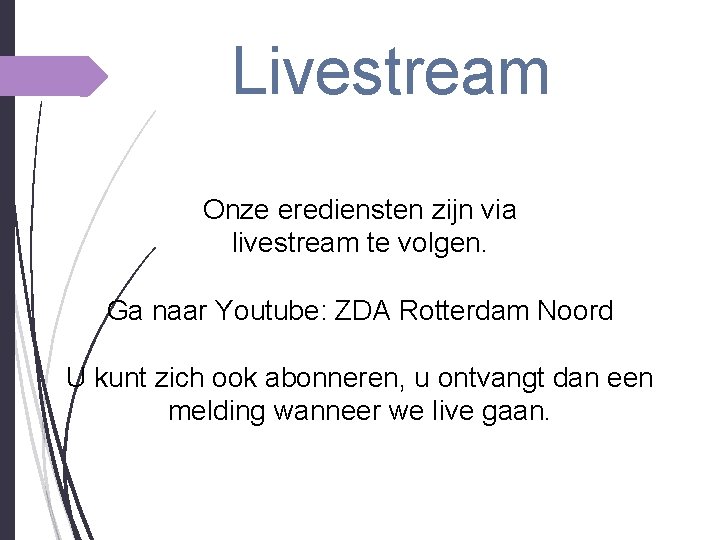 Livestream

Onze erediensten zijn via livestream te volgen.

Ga naar Youtube: ZDA Rotterdam Noord

U kunt zich ook abonneren, u ontvangt dan een melding wanneer we live gaan.